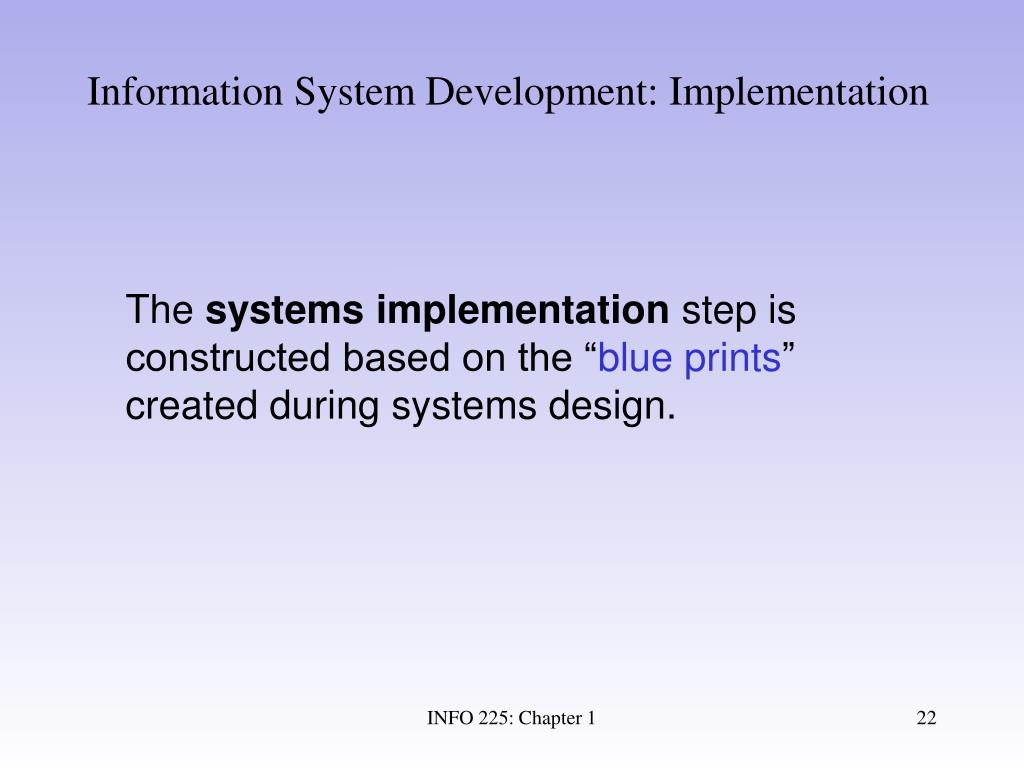 Information System Development: Implementation

The systems implementation step is constructed based on the “blue prints” created during systems design.

INFO 225: Chapter 1

22